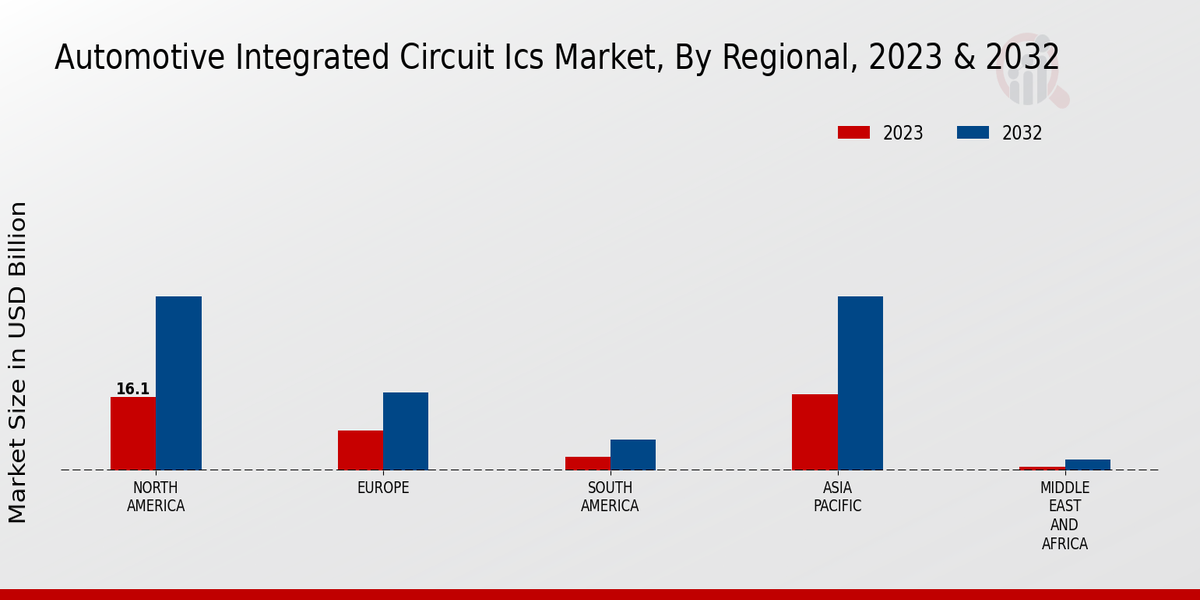 Automotive Integrated Circuit Ics Market, By Regional, 2023 & 2032

2023
2032

Market Size in USD Billion

16.1

NORTH AMERICA
EUROPE
SOUTH AMERICA
ASIA PACIFIC
MIDDLE EAST AND AFRICA